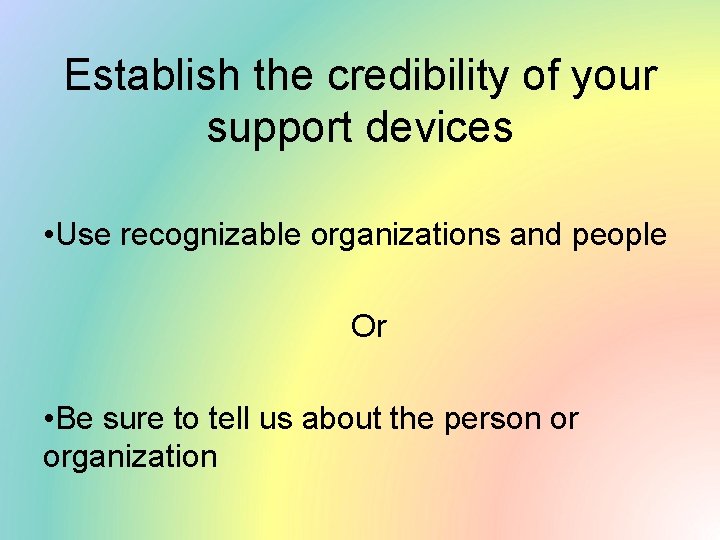 Establish the credibility of your support devices

•Use recognizable organizations and people

Or

•Be sure to tell us about the person or organization